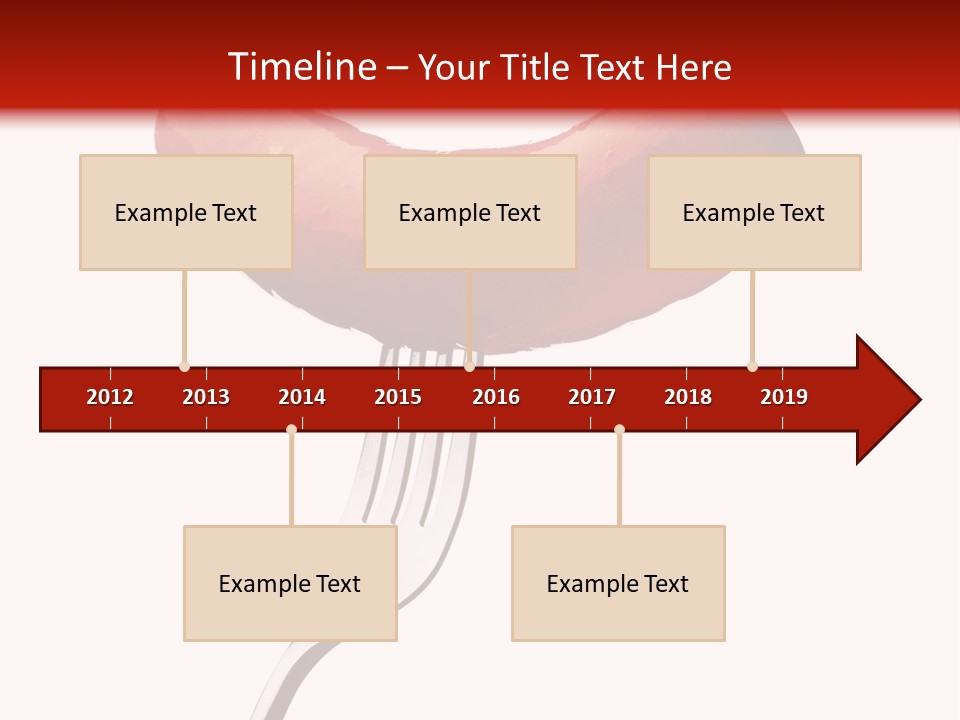 Timeline – Your Title Text Here

Example Text

Example Text

Example Text

2012 2013 2014 2015 2016 2017 2018 2019

Example Text

Example Text